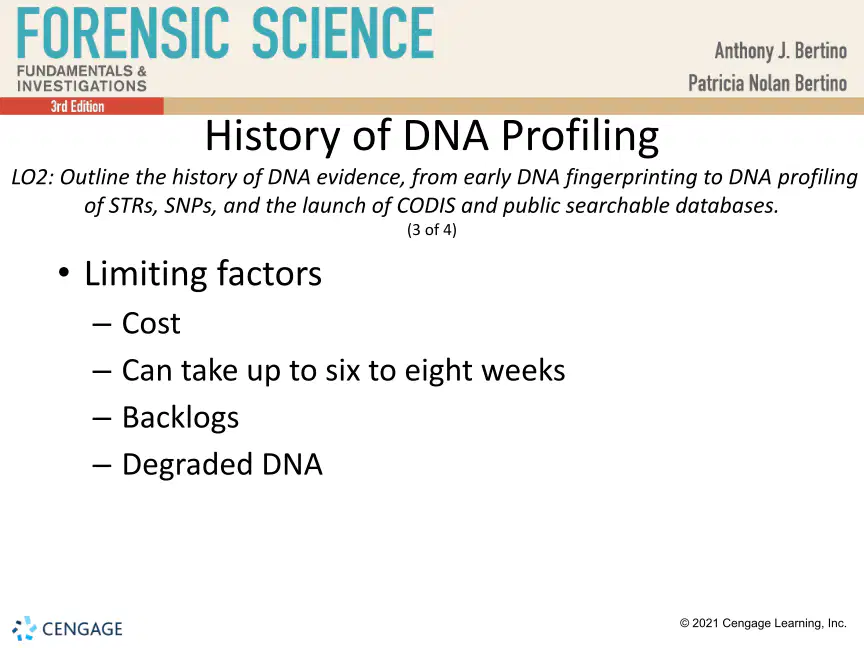 FORENSIC SCIENCE
FUNDAMENTALS & INVESTIGATIONS
3rd Edition

Anthony J. Bertino
Patricia Nolan Bertino

History of DNA Profiling

LO2: Outline the history of DNA evidence, from early DNA fingerprinting to DNA profiling of STRs, SNPs, and the launch of CODIS and public searchable databases.
(3 of 4)

• Limiting factors
– Cost
– Can take up to six to eight weeks
– Backlogs
– Degraded DNA

CENGAGE

© 2021 Cengage Learning, Inc.